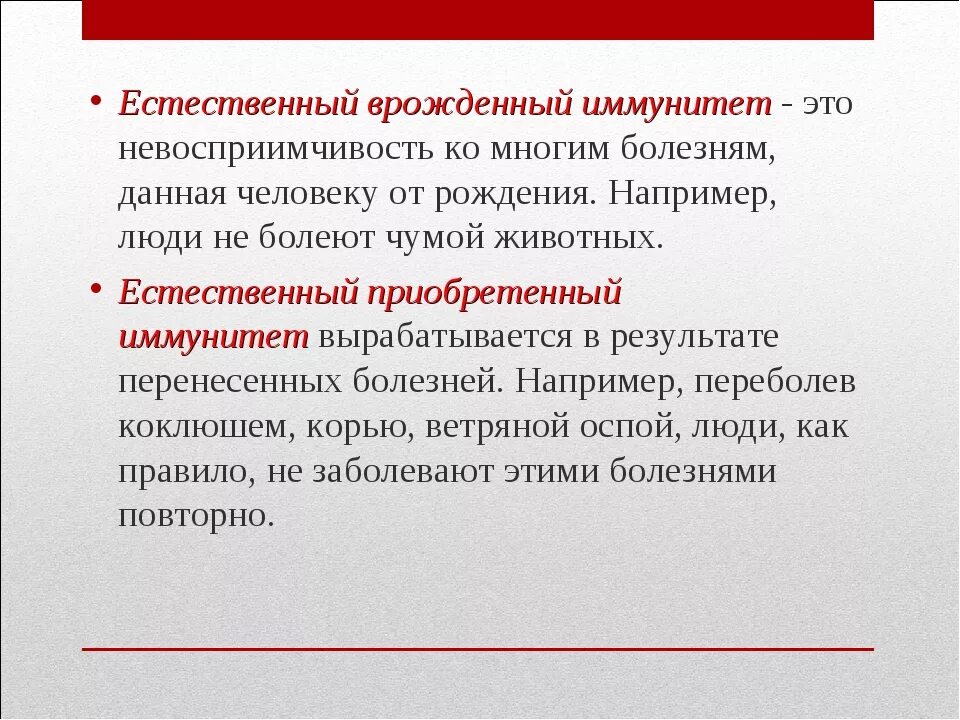 • Естественный врожденный иммунитет - это невосприимчивость ко многим болезням, данная человеку от рождения. Например, люди не болеют чумой животных.

• Естественный приобретенный иммунитет вырабатывается в результате перенесенных болезней. Например, переболев коклюшем, корью, ветряной оспой, люди, как правило, не заболевают этими болезнями повторно.